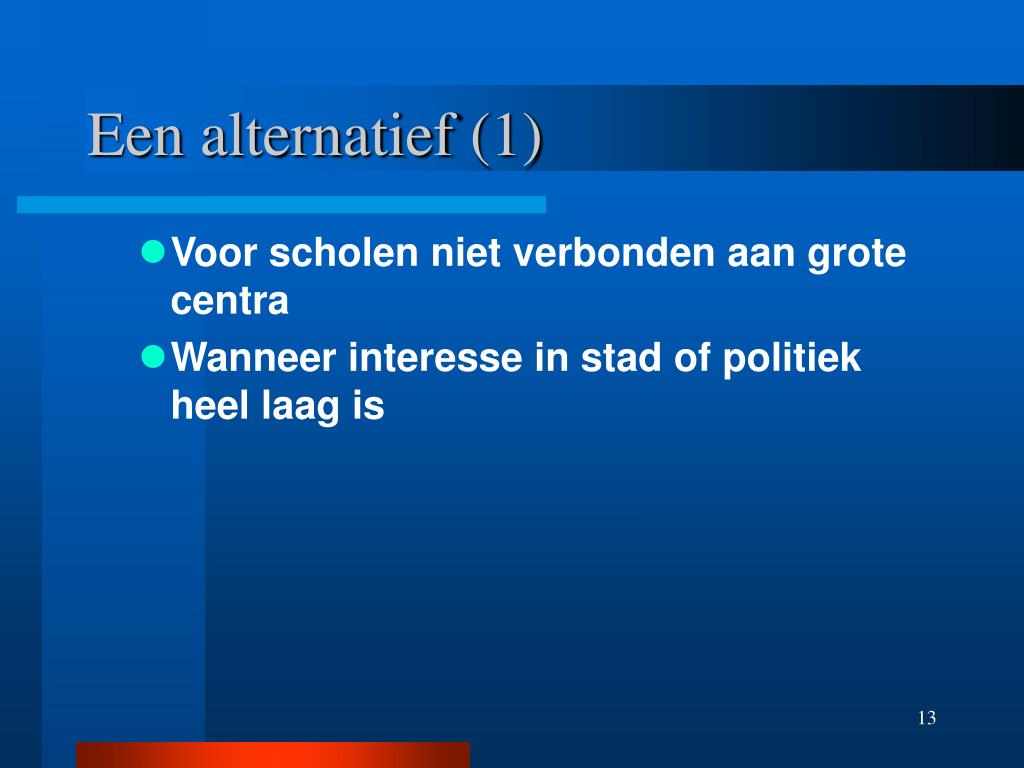 Een alternatief (1)

- Voor scholen niet verbonden aan grote centra
- Wanneer interesse in stad of politiek heel laag is

13